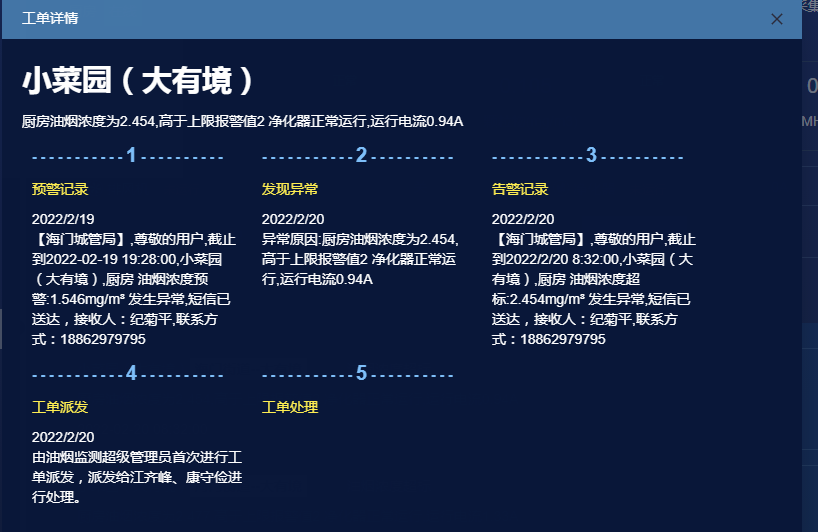 工单详情

小菜园（大有境）

厨房油烟浓度为2.454,高于上限报警值2 净化器正常运行,运行电流0.94A

1

预警记录

2022/2/19
【海门城管局】,尊敬的用户,截止到2022-02-19 19:28:00,小菜园（大有境）,厨房 油烟浓度预警:1.546mg/m³ 发生异常,短信已送达，接收人：纪菊平,联系方式：18862979795

2

发现异常

2022/2/20
异常原因:厨房油烟浓度为2.454,高于上限报警值2 净化器正常运行,运行电流0.94A

3

告警记录

2022/2/20
【海门城管局】,尊敬的用户,截止到2022/2/20 8:32:00,小菜园（大有境）,厨房 油烟浓度超标:2.454mg/m³ 发生异常,短信已送达，接收人：纪菊平,联系方式：18862979795

4

工单派发

2022/2/20
由油烟监测超级管理员首次进行工单派发，派发给江齐峰、康守俭进行处理。

5

工单处理